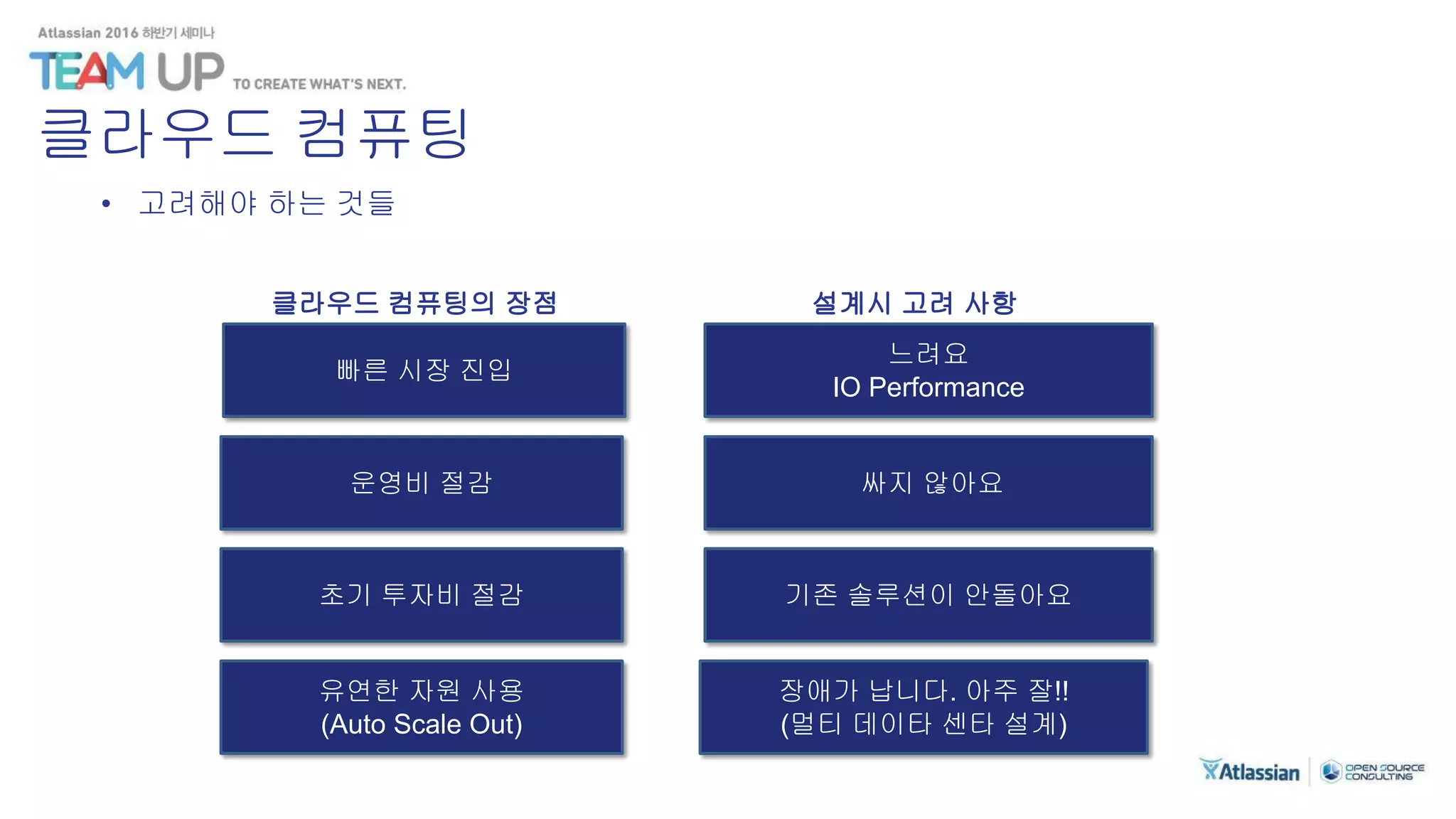 Atlassian 2016 하반기 세미나
TEAM UP TO CREATE WHAT'S NEXT.

클라우드 컴퓨팅

• 고려해야 하는 것들

클라우드 컴퓨팅의 장점

빠른 시장 진입

운영비 절감

초기 투자비 절감

유연한 자원 사용
(Auto Scale Out)

설계시 고려 사항

느려요
IO Performance

싸지 않아요

기존 솔루션이 안돌아요

장애가 납니다. 아주 잘!!
(멀티 데이타 센타 설계)

Atlassian OPEN SOURCE CONSULTING